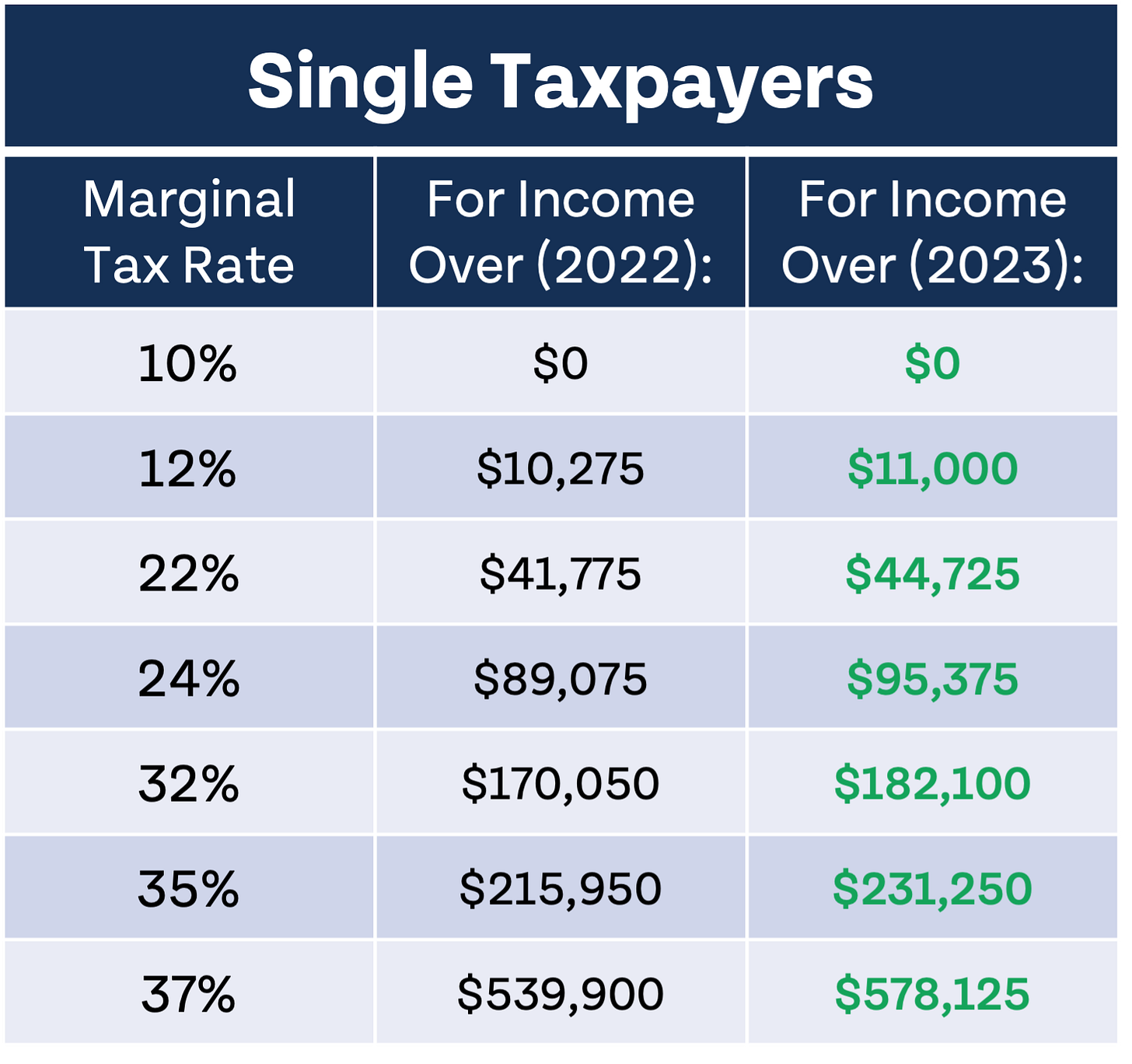 Single Taxpayers

| Marginal Tax Rate | For Income Over (2022): | For Income Over (2023): |
|---|---|---|
| 10% | \$0 | \$0 |
| 12% | \$10,275 | \$11,000 |
| 22% | \$41,775 | \$44,725 |
| 24% | \$89,075 | \$95,375 |
| 32% | \$170,050 | \$182,100 |
| 35% | \$215,950 | \$231,250 |
| 37% | \$539,900 | \$578,125 |